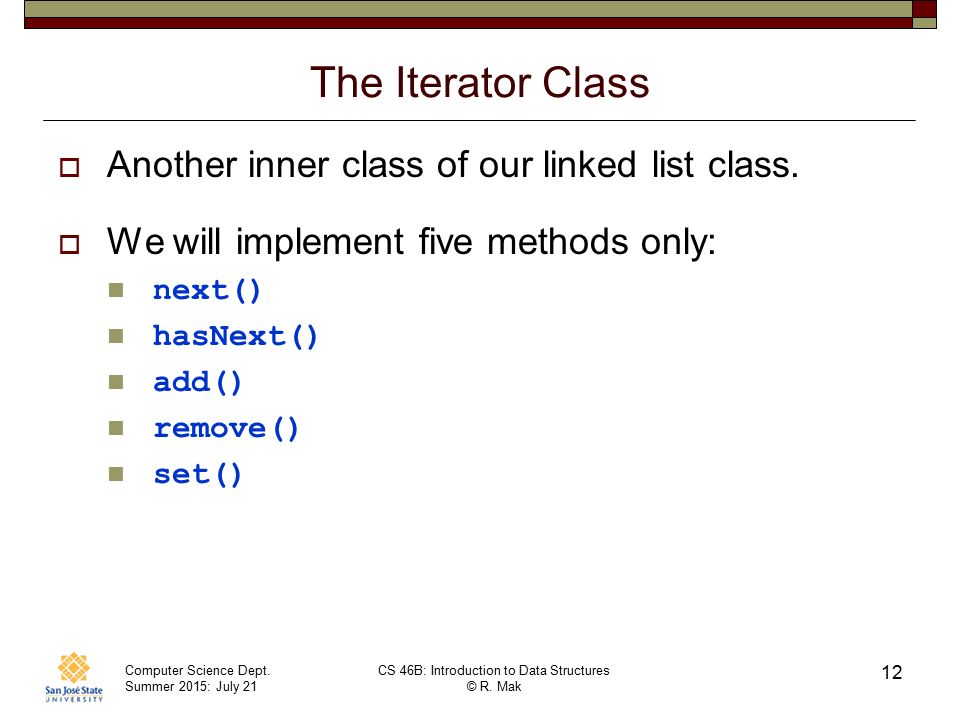 The Iterator Class

Another inner class of our linked list class.

We will implement five methods only:

next()

hasNext()

add()

remove()

set()

San José State UNIVERSITY

Computer Science Dept.
Summer 2015: July 21

CS 46B: Introduction to Data Structures
© R. Mak

12